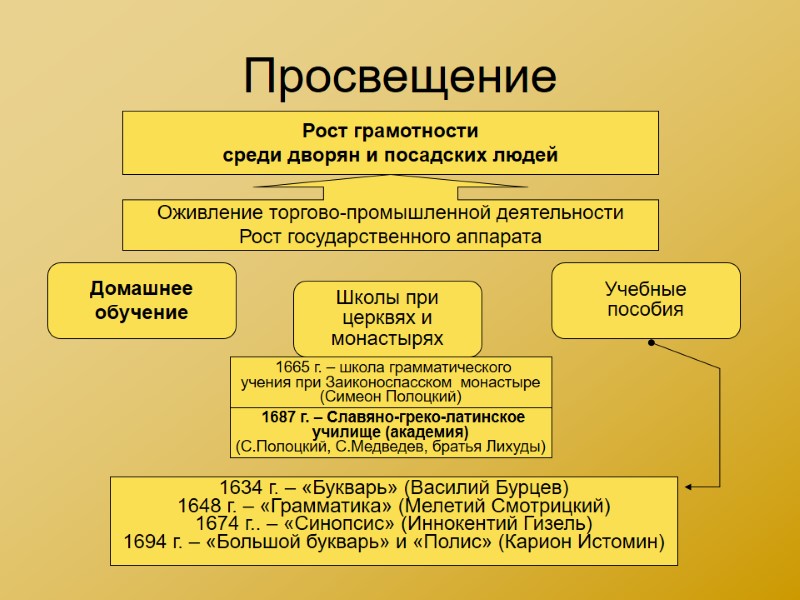 Просвещение

Рост грамотности
среди дворян и посадских людей

Оживление торгово-промышленной деятельности
Рост государственного аппарата

Домашнее обучение

Школы при церквях и монастырях

Учебные пособия

1665 г. – школа грамматического учения при Заиконоспасском монастыре (Симеон Полоцкий)

1687 г. – Славяно-греко-латинское училище (академия)
(С.Полоцкий, С.Медведев, братья Лихуды)

1634 г. – «Букварь» (Василий Бурцев)
1648 г. – «Грамматика» (Мелетий Смотрицкий)
1674 г.. – «Синопсис» (Иннокентий Гизель)
1694 г. – «Большой букварь» и «Полис» (Карион Истомин)